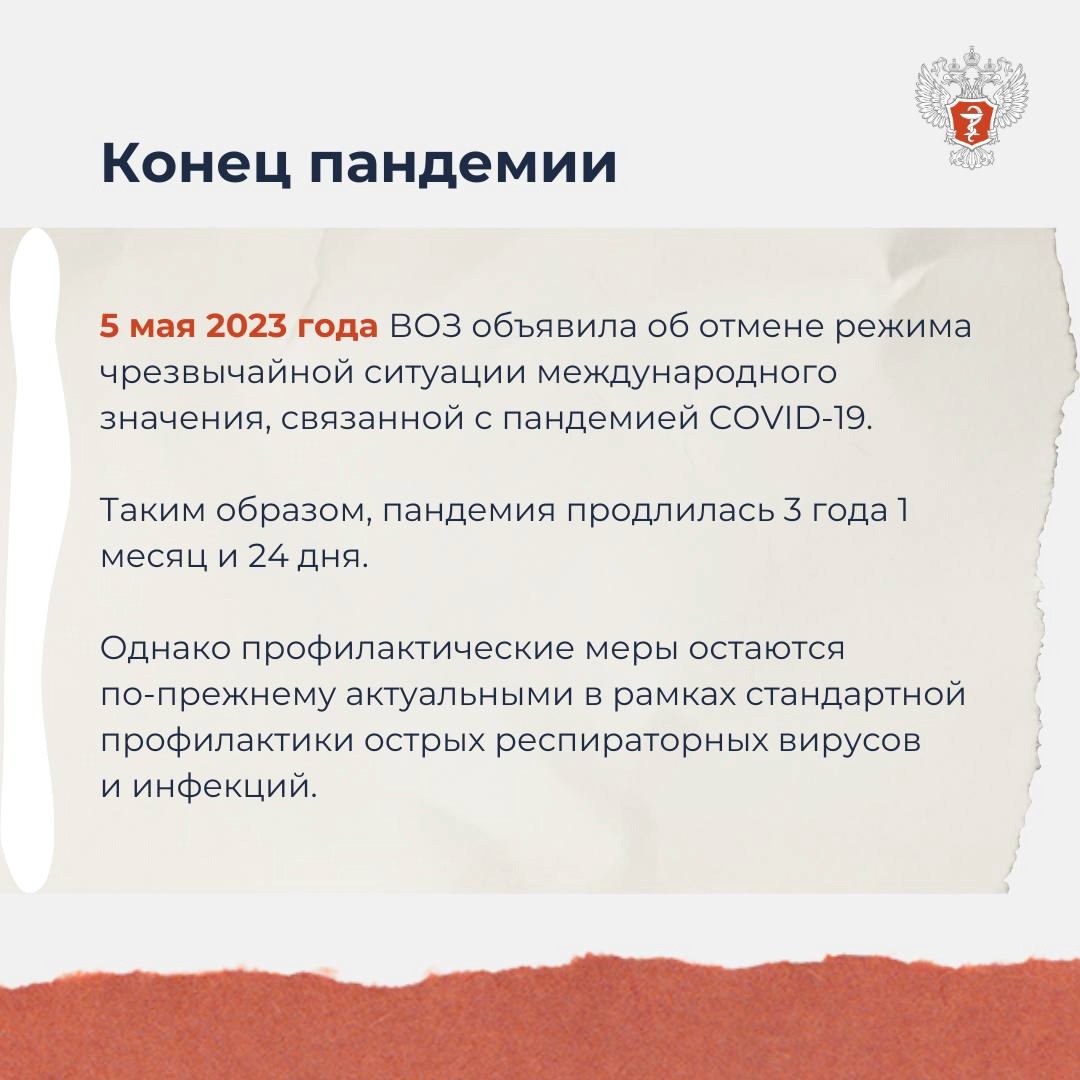 Конец пандемии

5 мая 2023 года ВОЗ объявила об отмене режима чрезвычайной ситуации международного значения, связанной с пандемией COVID-19.

Таким образом, пандемия продлилась 3 года 1 месяц и 24 дня.

Однако профилактические меры остаются по-прежнему актуальными в рамках стандартной профилактики острых респираторных вирусов и инфекций.